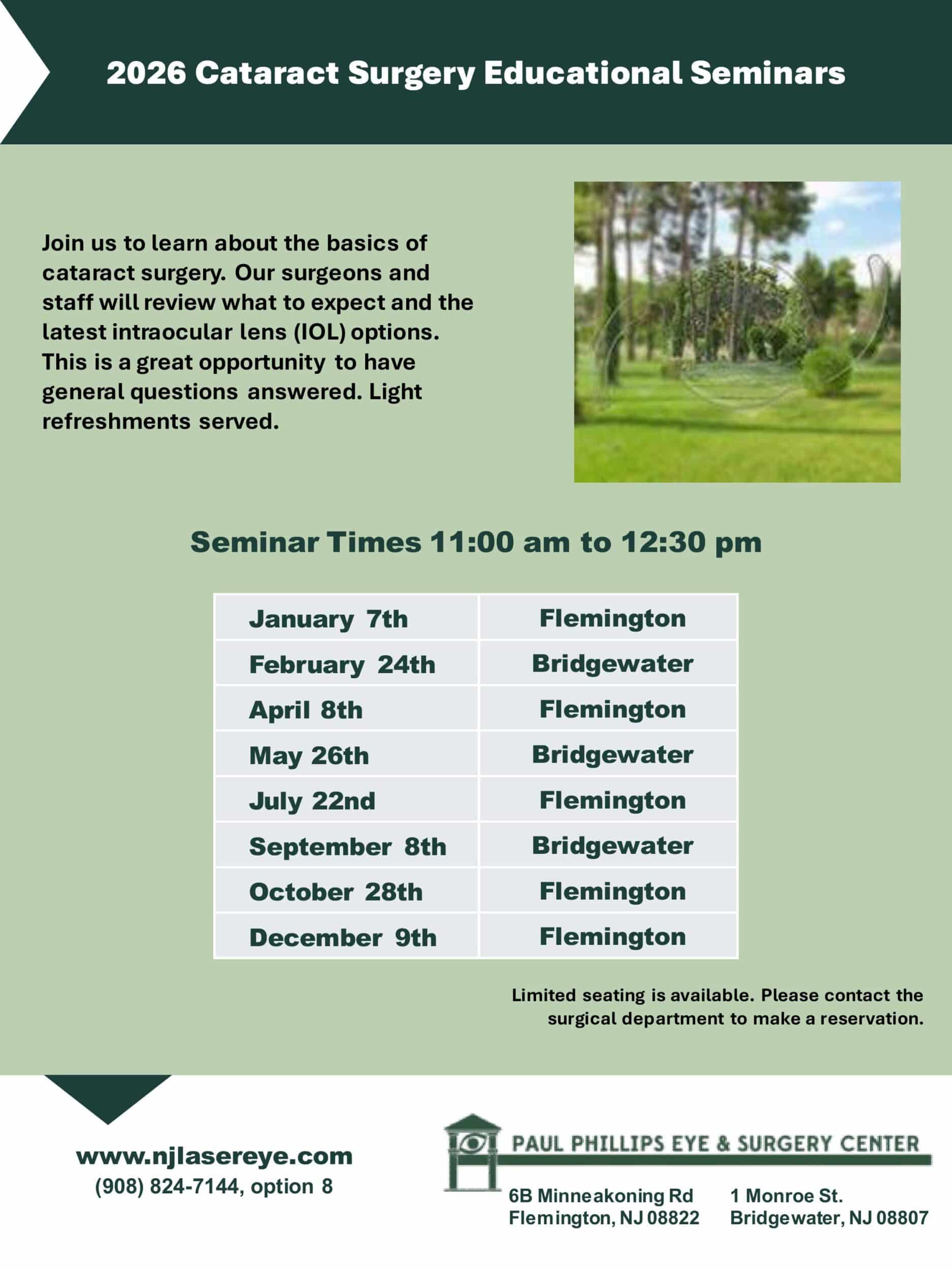 2026 Cataract Surgery Educational Seminars

Join us to learn about the basics of cataract surgery. Our surgeons and staff will review what to expect and the latest intraocular lens (IOL) options. This is a great opportunity to have general questions answered. Light refreshments served.

Seminar Times 11:00 am to 12:30 pm

| January 7th | Flemington |
|---|---|
| February 24th | Bridgewater |
| April 8th | Flemington |
| May 26th | Bridgewater |
| July 22nd | Flemington |
| September 8th | Bridgewater |
| October 28th | Flemington |
| December 9th | Flemington |

Limited seating is available. Please contact the surgical department to make a reservation.

www.njlasereye.com
(908) 824-7144, option 8

PAUL PHILLIPS EYE & SURGERY CENTER

6B Minneakoning Rd
Flemington, NJ 08822

1 Monroe St.
Bridgewater, NJ 08807